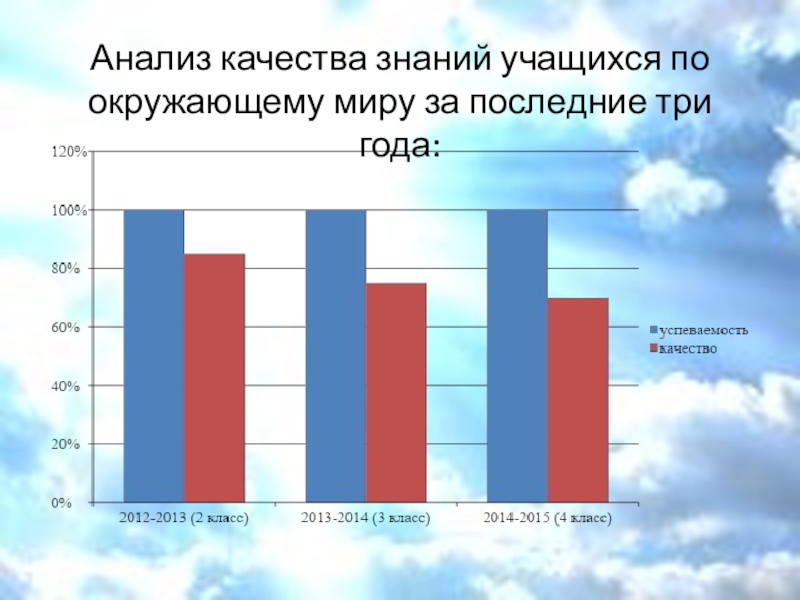 Анализ качества знаний учащихся по окружающему миру за последние три года:

120%
100%
80%
60%
40%
20%
0%

2012-2013 (2 класс)
2013-2014 (3 класс)
2014-2015 (4 класс)

успеваемость
качество